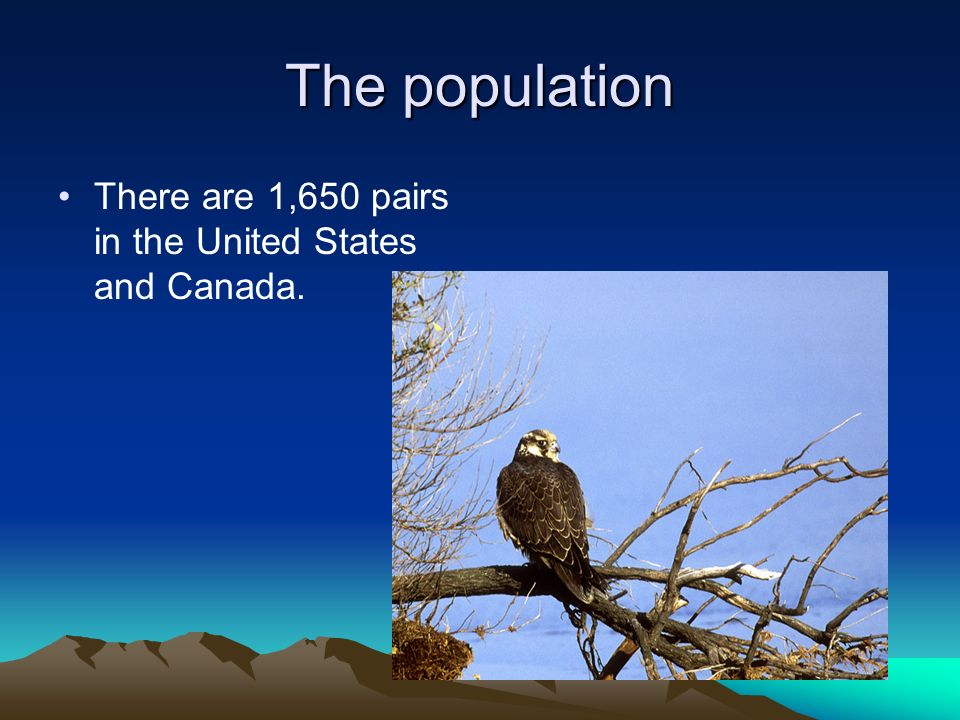 The population

• There are 1,650 pairs in the United States and Canada.